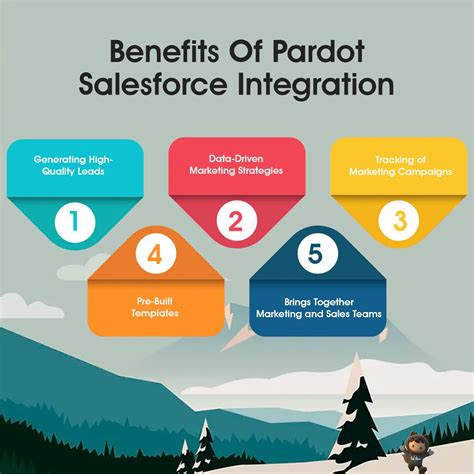 Benefits Of Pardot Salesforce Integration

Generating High-Quality Leads

1

Data-Driven Marketing Strategies

2

Tracking of Marketing Campaigns

3

4

Pre-Built Templates

5

Brings Together Marketing and Sales Teams